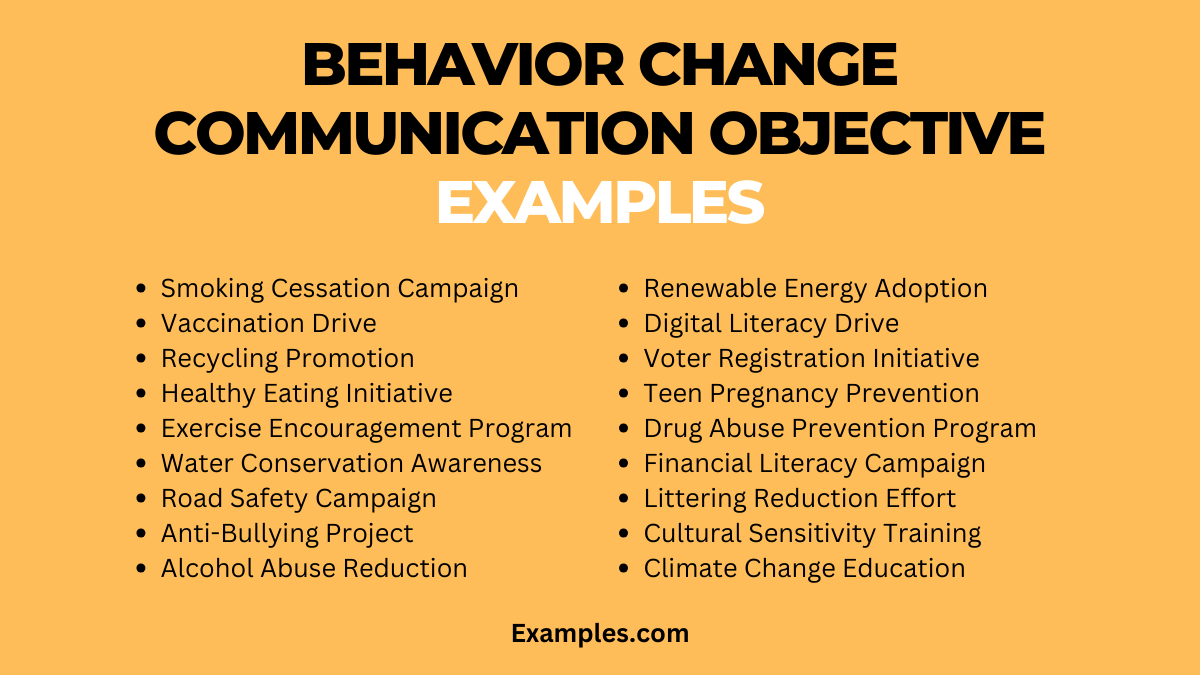 BEHAVIOR CHANGE COMMUNICATION OBJECTIVE EXAMPLES

- Smoking Cessation Campaign
- Vaccination Drive
- Recycling Promotion
- Healthy Eating Initiative
- Exercise Encouragement Program
- Water Conservation Awareness
- Road Safety Campaign
- Anti-Bullying Project
- Alcohol Abuse Reduction

- Renewable Energy Adoption
- Digital Literacy Drive
- Voter Registration Initiative
- Teen Pregnancy Prevention
- Drug Abuse Prevention Program
- Financial Literacy Campaign
- Littering Reduction Effort
- Cultural Sensitivity Training
- Climate Change Education

Examples.com